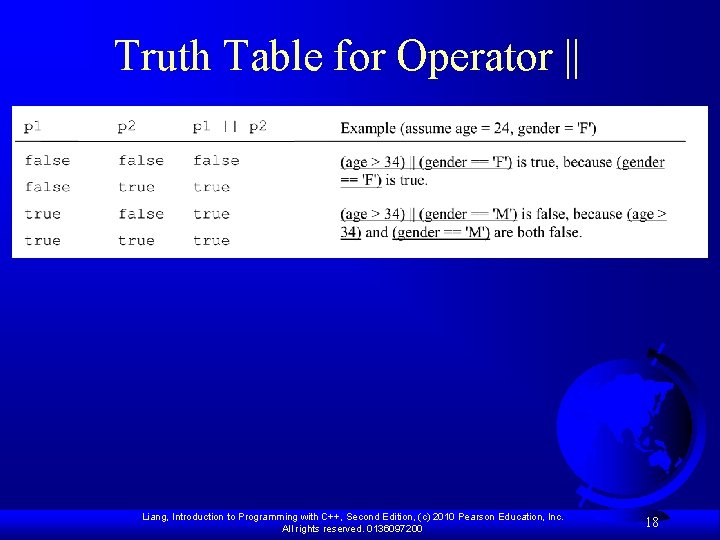 Truth Table for Operator ||

| p1 | p2 | p1 \|\| p2 | Example (assume age = 24, gender = 'F') |
|---|---|---|---|
| false | false | false | (age > 34) \|\| (gender == 'F') is true, because (gender == 'F') is true. |
| false | true | true | |
| true | false | true | (age > 34) \|\| (gender == 'M') is false, because (age > 34) and (gender == 'M') are both false. |
| true | true | true | |

Liang, Introduction to Programming with C++, Second Edition, (c) 2010 Pearson Education, Inc. All rights reserved. 0136097200

18